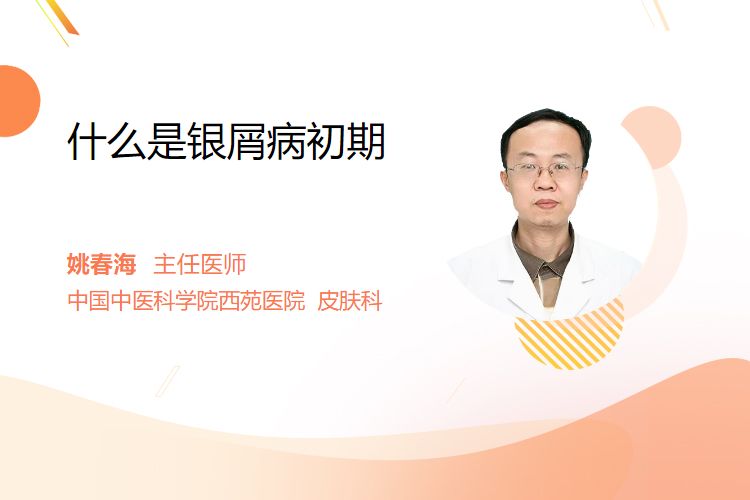 什么是银屑病初期

姚春海 主任医师
中国中医科学院西苑医院 皮肤科